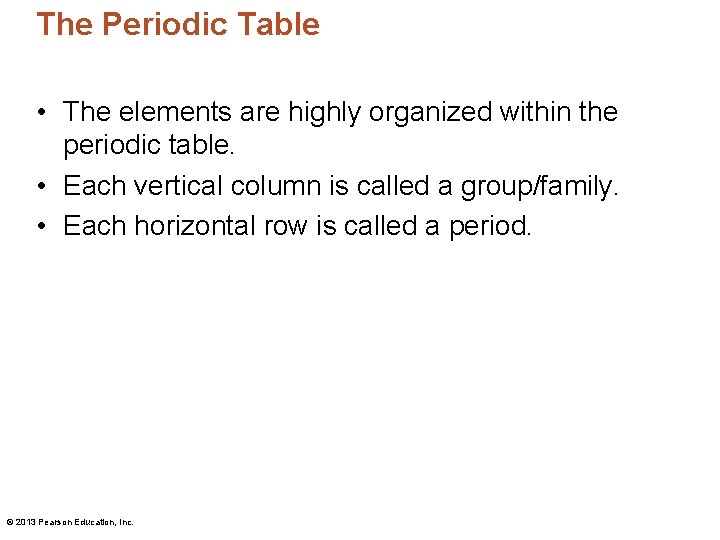 The Periodic Table

• The elements are highly organized within the periodic table.
• Each vertical column is called a group/family.
• Each horizontal row is called a period.

© 2013 Pearson Education, Inc.